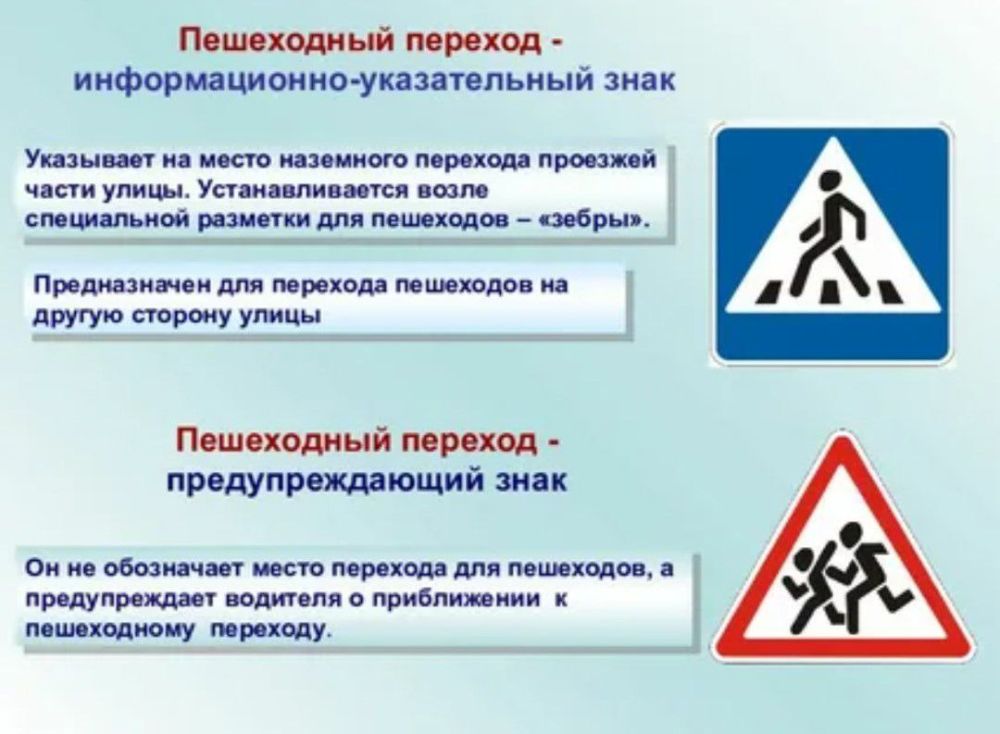 Пешеходный переход - информационно-указательный знак

Указывает на место наземного перехода проезжей части улицы. Устанавливается возле специальной разметки для пешеходов – «зебры».

Предназначен для перехода пешеходов на другую сторону улицы

Пешеходный переход - предупреждающий знак

Он не обозначает место перехода для пешеходов, а предупреждает водителя о приближении к пешеходному переходу.